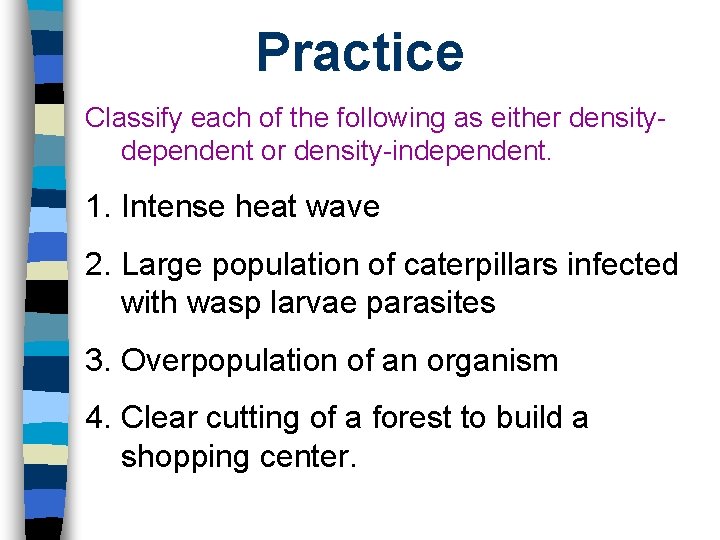 Practice

Classify each of the following as either density-dependent or density-independent.

1. Intense heat wave

2. Large population of caterpillars infected with wasp larvae parasites

3. Overpopulation of an organism

4. Clear cutting of a forest to build a shopping center.